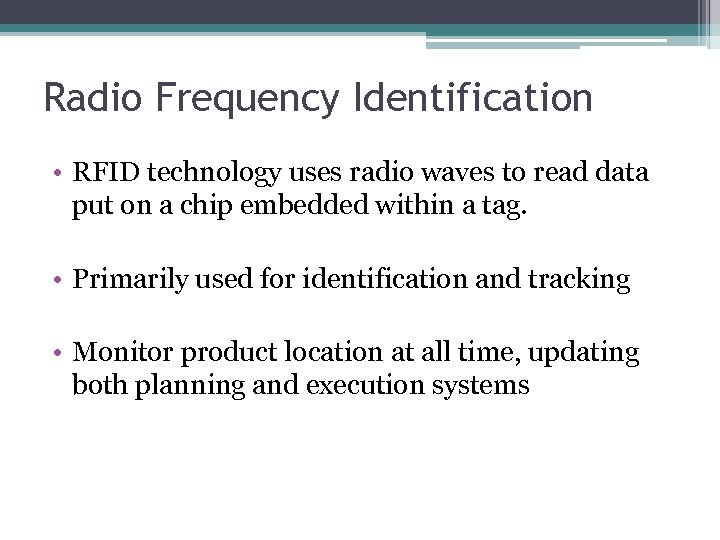 Radio Frequency Identification

• RFID technology uses radio waves to read data put on a chip embedded within a tag.

• Primarily used for identification and tracking

• Monitor product location at all time, updating both planning and execution systems